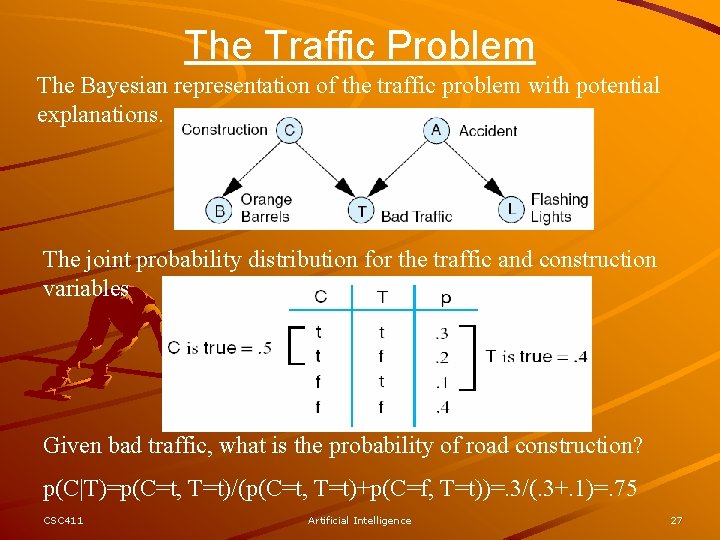 The Traffic Problem

The Bayesian representation of the traffic problem with potential explanations.

Construction C
A Accident
B Orange Barrels
T Bad Traffic
L Flashing Lights

The joint probability distribution for the traffic and construction variables

C is true = .5

| C | T | p |
|---|---|---|
| t | t | .3 |
| t | f | .2 |
| f | t | .1 |
| f | f | .4 |

T is true = .4

Given bad traffic, what is the probability of road construction?

p(C|T)=p(C=t, T=t)/(p(C=t, T=t)+p(C=f, T=t))=.3/(.3+.1)=.75

CSC411 Artificial Intelligence 27